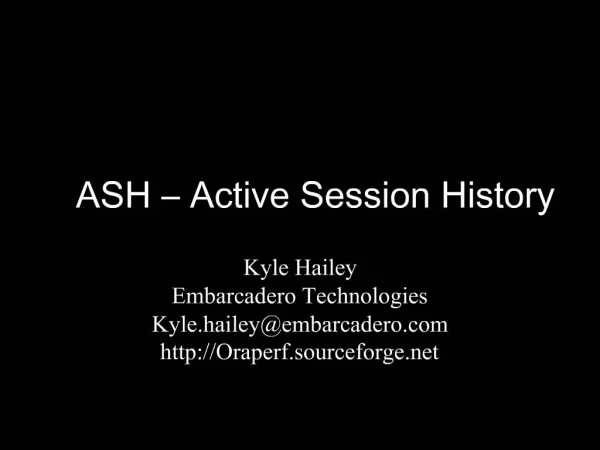 ASH – Active Session History

Kyle Hailey
Embarcadero Technologies
Kyle.hailey@embarcadero.com
http://Oraperf.sourceforge.net